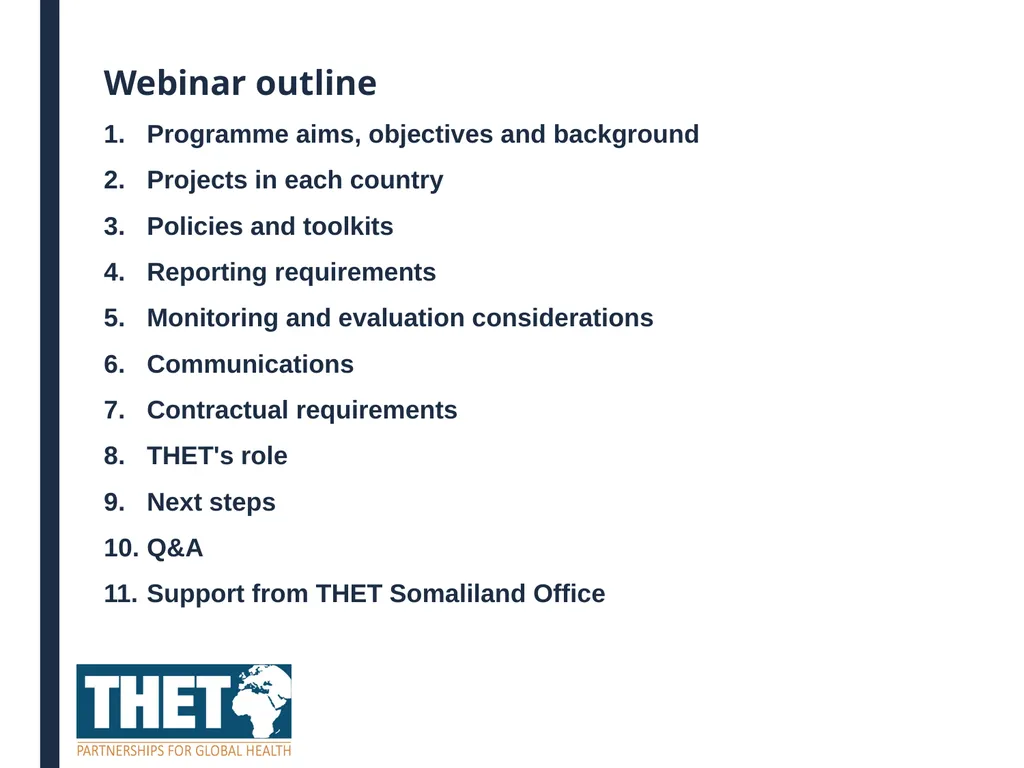 Webinar outline

1. Programme aims, objectives and background
2. Projects in each country
3. Policies and toolkits
4. Reporting requirements
5. Monitoring and evaluation considerations
6. Communications
7. Contractual requirements
8. THET's role
9. Next steps
10. Q&A
11. Support from THET Somaliland Office

THET
PARTNERSHIPS FOR GLOBAL HEALTH